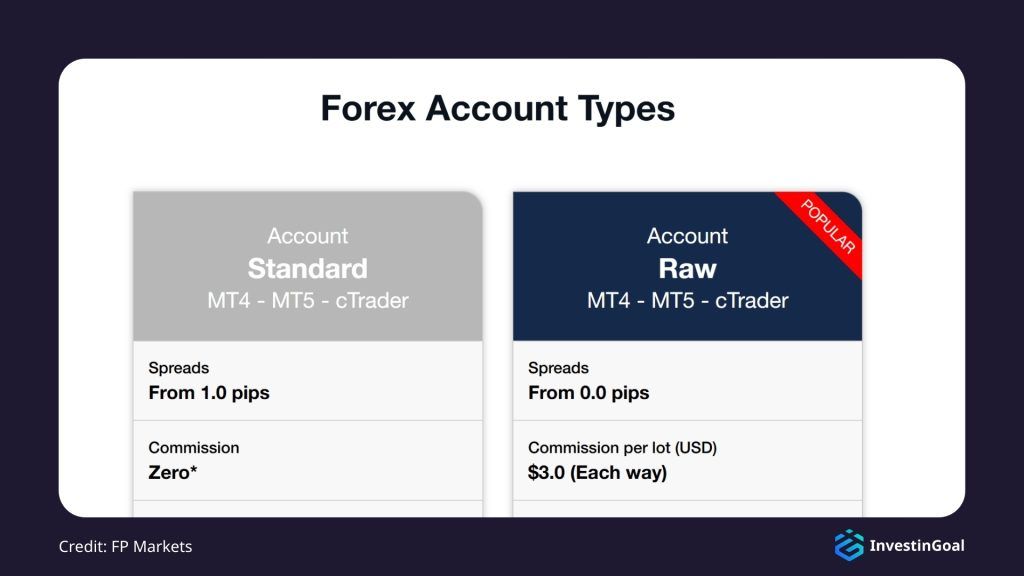 Forex Account Types

Account
Standard
MT4 - MT5 - cTrader

Spreads
From 1.0 pips

Commission
Zero*

POPULAR

Account
Raw
MT4 - MT5 - cTrader

Spreads
From 0.0 pips

Commission per lot (USD)
$3.0 (Each way)

Credit: FP Markets

InvestinGoal